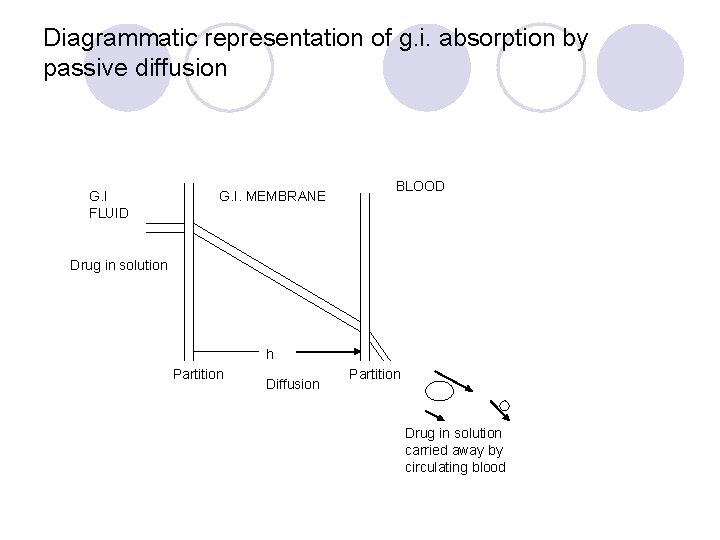 Diagrammatic representation of g.i. absorption by passive diffusion

G.I FLUID

G.I. MEMBRANE

BLOOD

Drug in solution

h

Partition

Diffusion

Partition

Drug in solution carried away by circulating blood